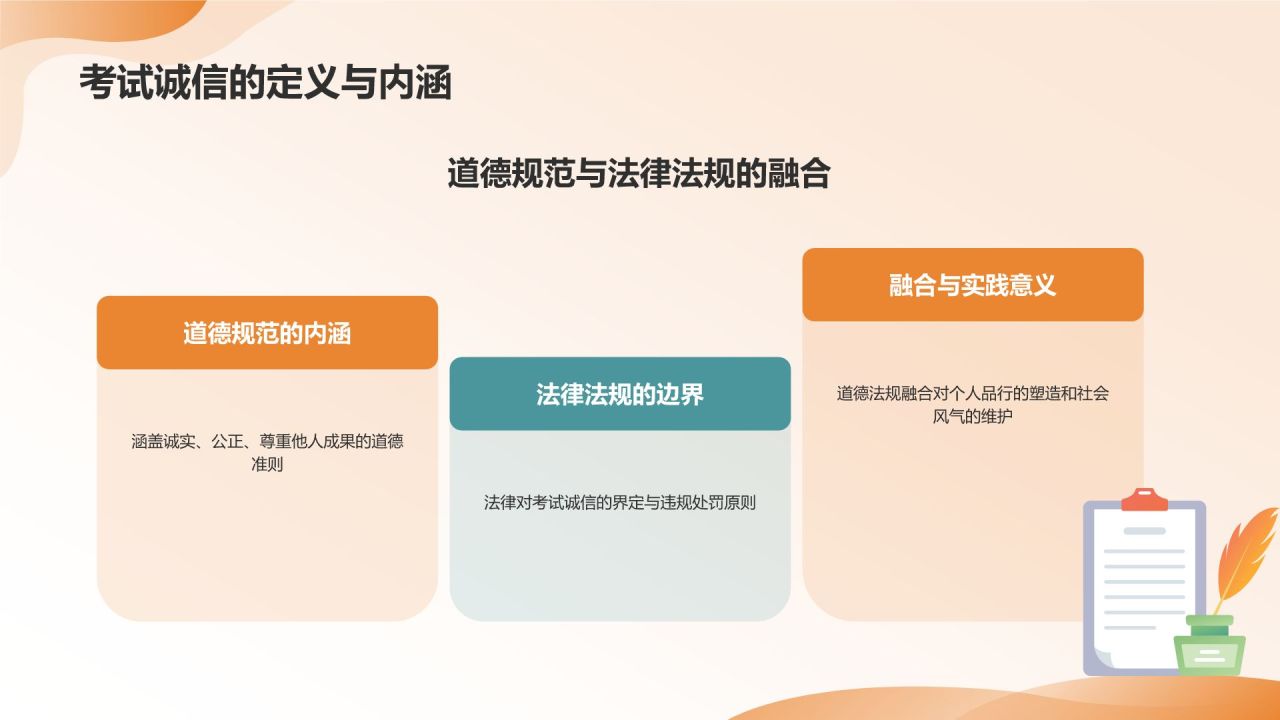 考试诚信的定义与内涵

道德规范与法律法规的融合

道德规范的内涵

涵盖诚实、公正、尊重他人成果的道德准则

法律法规的边界

法律对考试诚信的界定与违规处罚原则

融合与实践意义

道德法规融合对个人品行的塑造和社会风气的维护